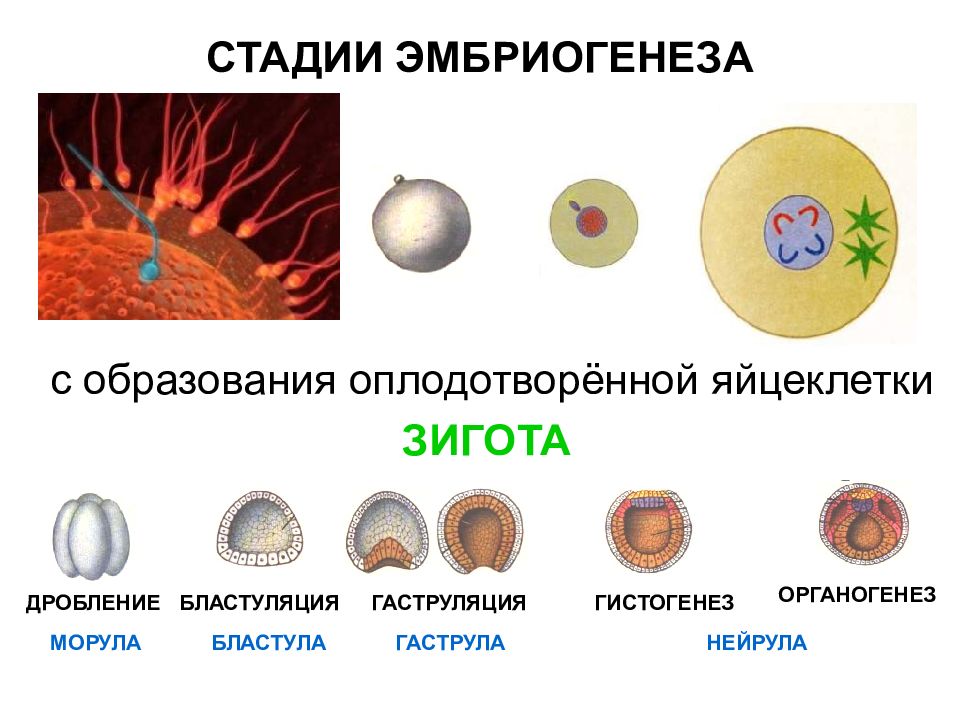 СТАДИИ ЭМБРИОГЕНЕЗА

с образования оплодотворённой яйцеклетки

ЗИГОТА

ДРОБЛЕНИЕ БЛАСТУЛЯЦИЯ ГАСТРУЛЯЦИЯ ГИСТОГЕНЕЗ ОРГАНОГЕНЕЗ

МОРУЛА БЛАСТУЛА ГАСТРУЛА НЕЙРУЛА